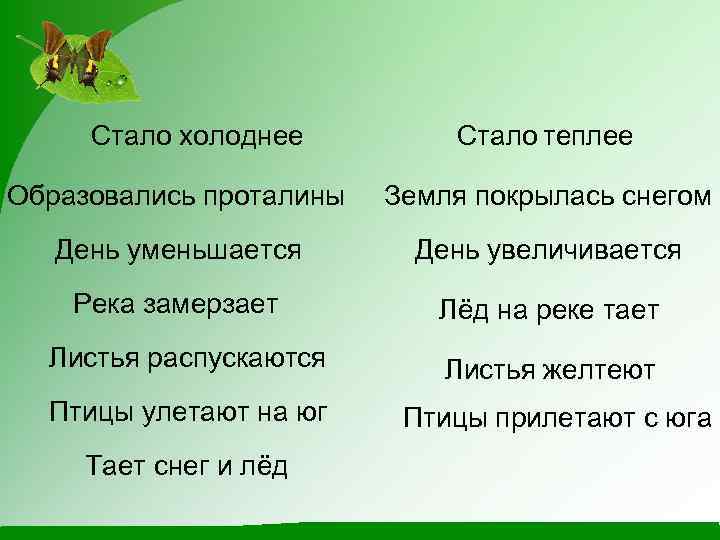 Стало холоднее

Образовались проталины

День уменьшается

Река замерзает

Листья распускаются

Птицы улетают на юг

Тает снег и лёд

Стало теплее

Земля покрылась снегом

День увеличивается

Лёд на реке тает

Листья желтеют

Птицы прилетают с юга